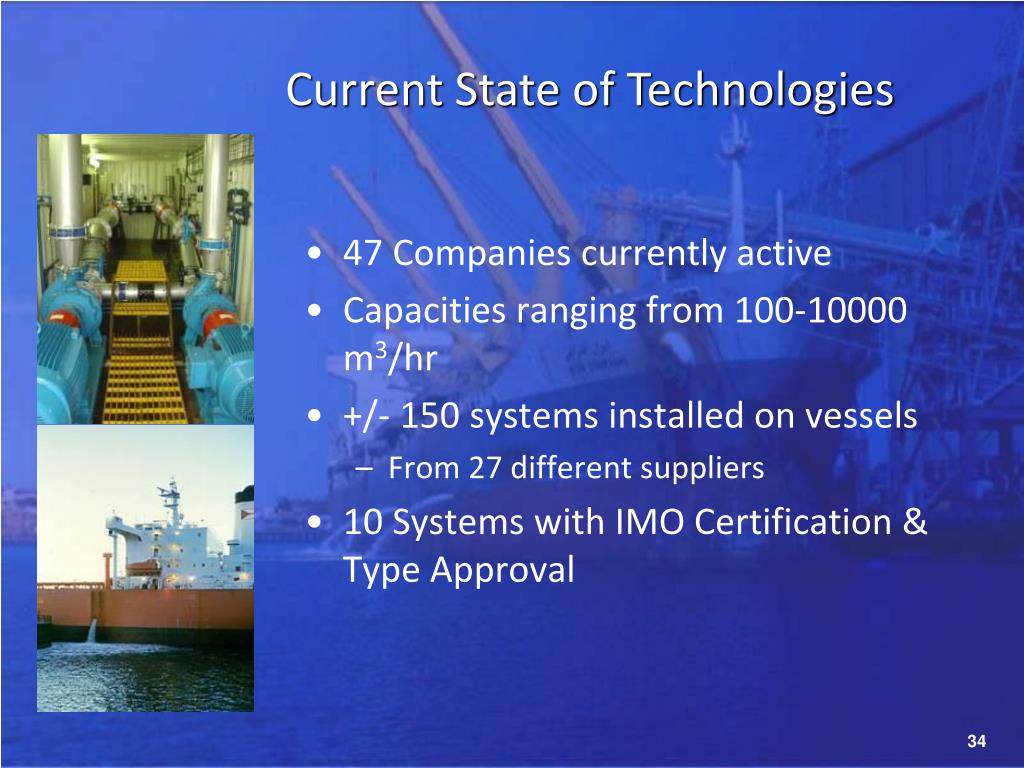 Current State of Technologies

• 47 Companies currently active
• Capacities ranging from 100-10000 $m^3$/hr
• +/- 150 systems installed on vessels
– From 27 different suppliers
• 10 Systems with IMO Certification & Type Approval

34